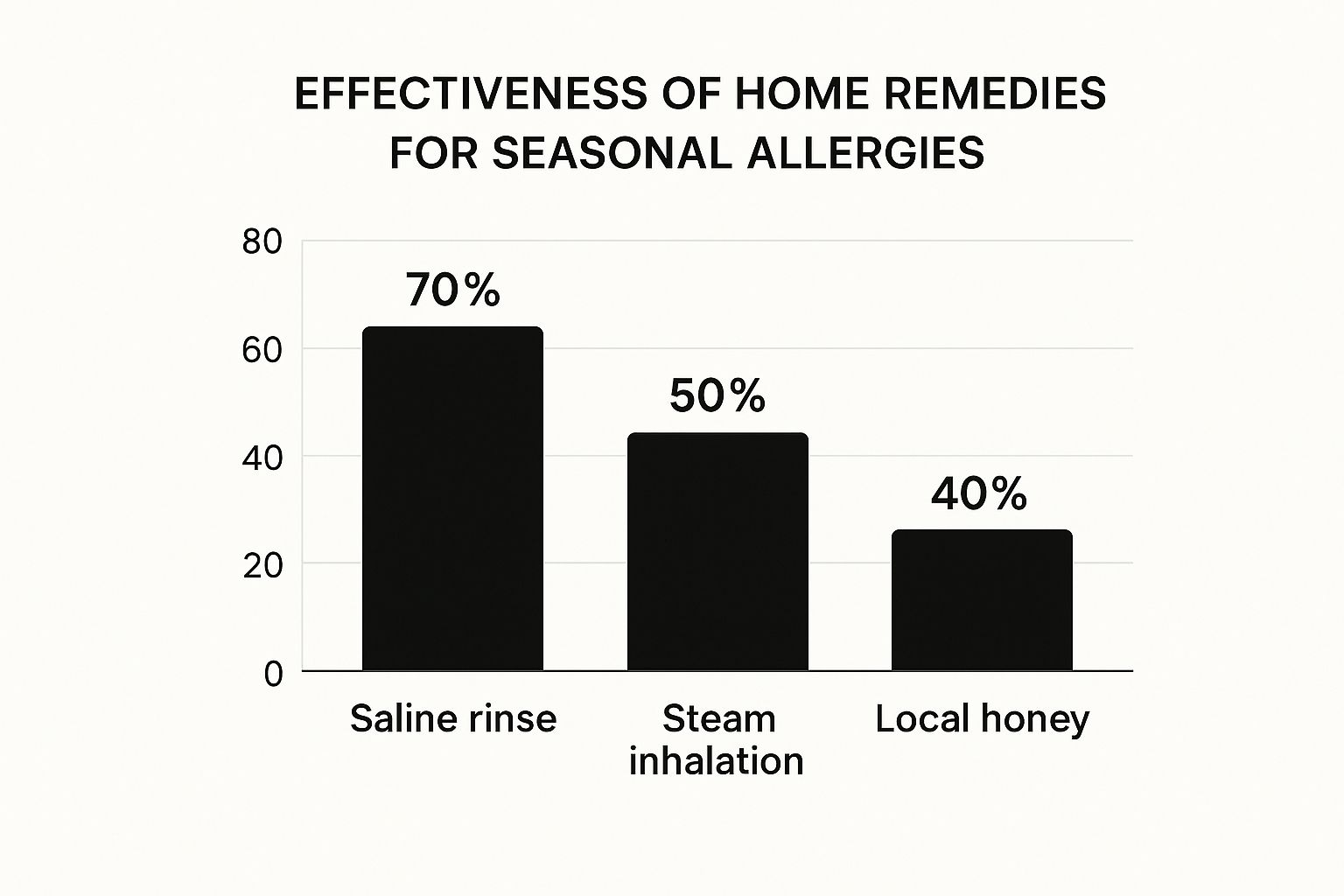 EFFECTIVENESS OF HOME REMEDIES FOR SEASONAL ALLERGIES

80
60
40
20
0

70%
50%
40%

Saline rinse
Steam inhalation
Local honey